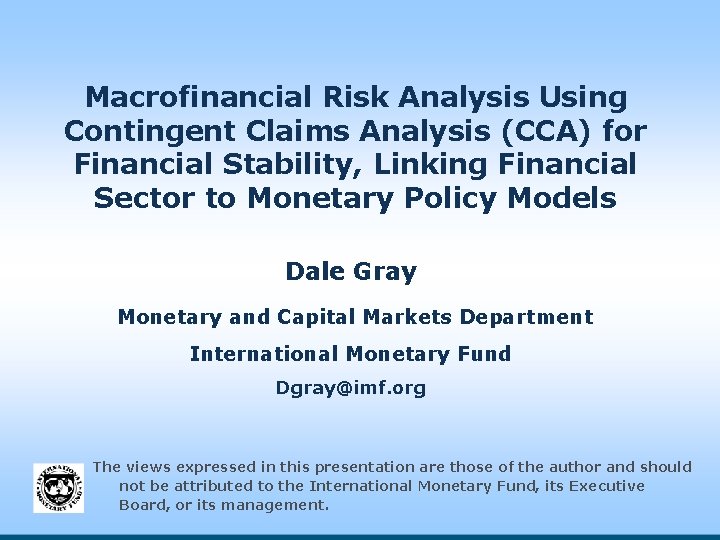 Macrofinancial Risk Analysis Using Contingent Claims Analysis (CCA) for Financial Stability, Linking Financial Sector to Monetary Policy Models

Dale Gray

Monetary and Capital Markets Department

International Monetary Fund

Dgray@imf.org

INTERNATIONAL MONETARY FUND

The views expressed in this presentation are those of the author and should not be attributed to the International Monetary Fund, its Executive Board, or its management.